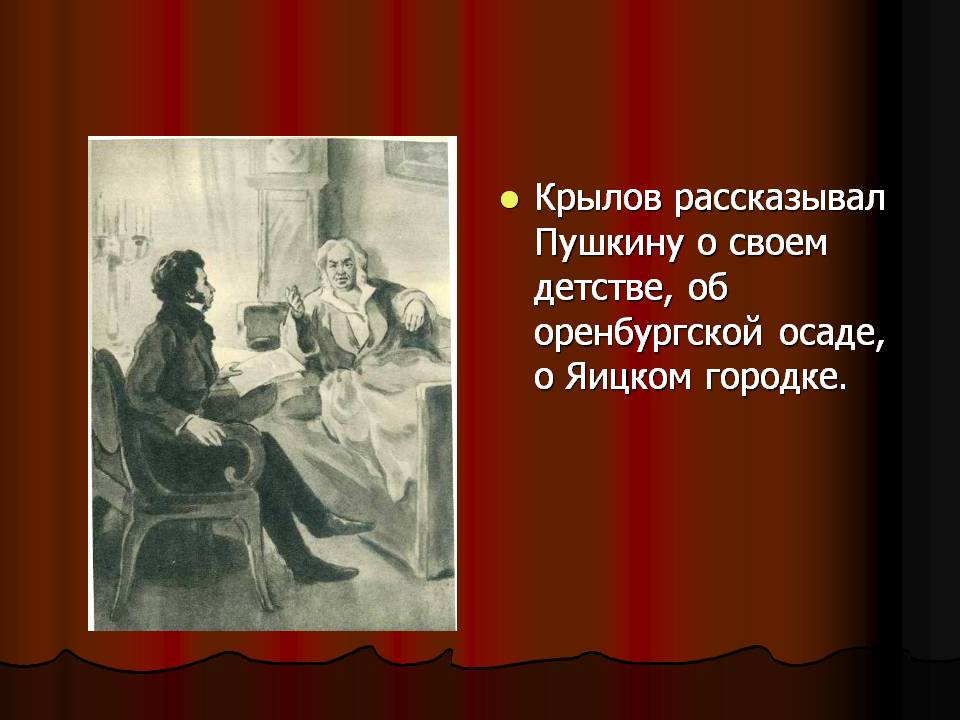 Крылов рассказывал Пушкину о своем детстве, об оренбургской осаде, о Яицком городке.